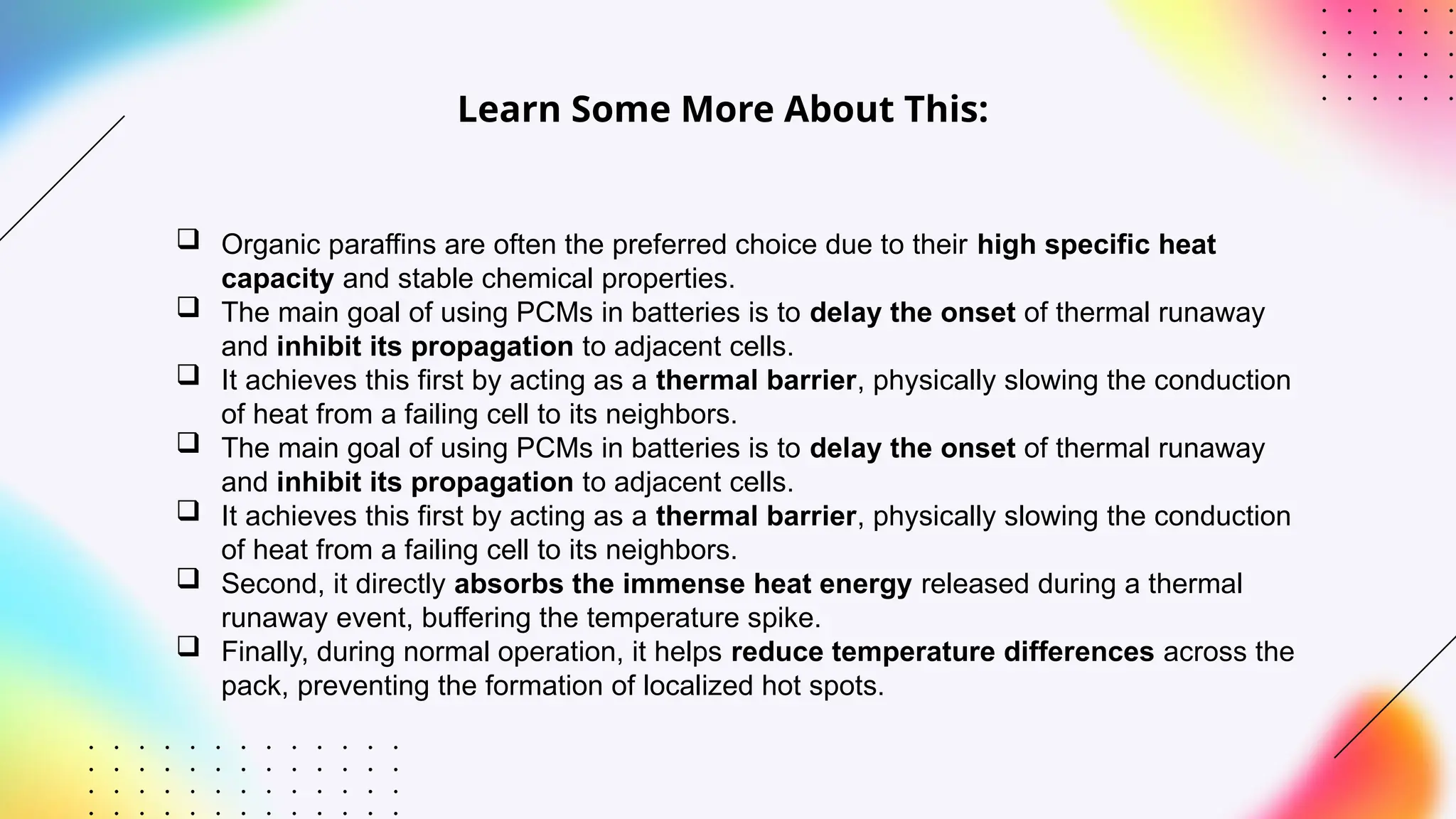 Learn Some More About This:

❑ Organic paraffins are often the preferred choice due to their high specific heat capacity and stable chemical properties.
❑ The main goal of using PCMs in batteries is to delay the onset of thermal runaway and inhibit its propagation to adjacent cells.
❑ It achieves this first by acting as a thermal barrier, physically slowing the conduction of heat from a failing cell to its neighbors.
❑ The main goal of using PCMs in batteries is to delay the onset of thermal runaway and inhibit its propagation to adjacent cells.
❑ It achieves this first by acting as a thermal barrier, physically slowing the conduction of heat from a failing cell to its neighbors.
❑ Second, it directly absorbs the immense heat energy released during a thermal runaway event, buffering the temperature spike.
❑ Finally, during normal operation, it helps reduce temperature differences across the pack, preventing the formation of localized hot spots.